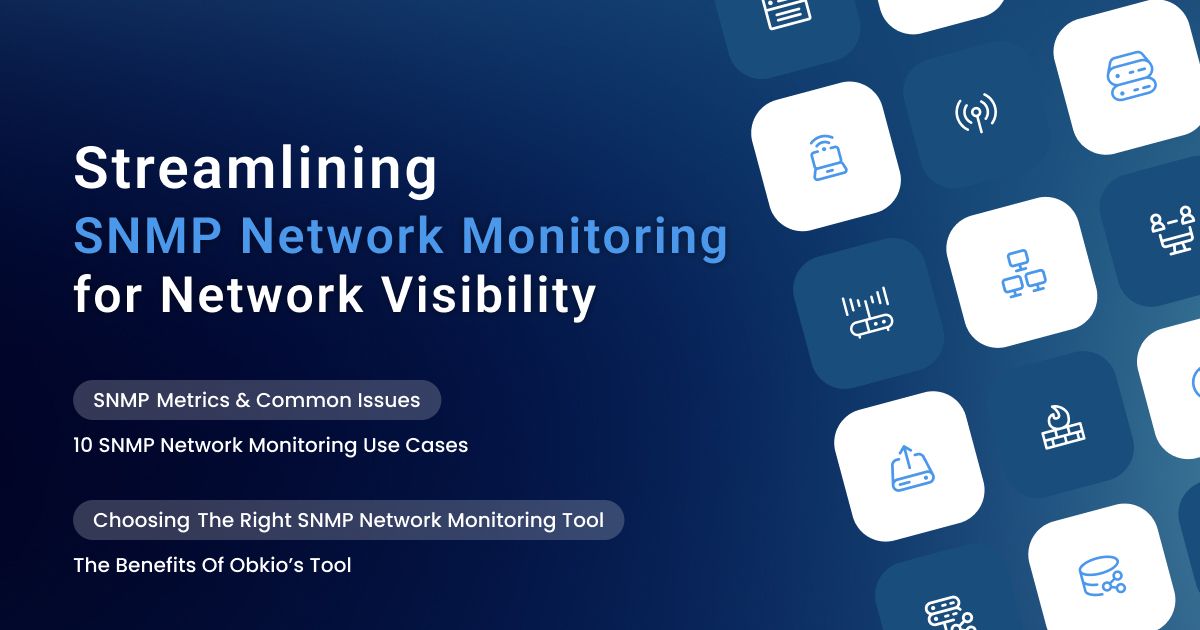 Streamlining
SNMP Network Monitoring
for Network Visibility

SNMP Metrics & Common Issues

10 SNMP Network Monitoring Use Cases

Choosing The Right SNMP Network Monitoring Tool

The Benefits Of Obkio's Tool